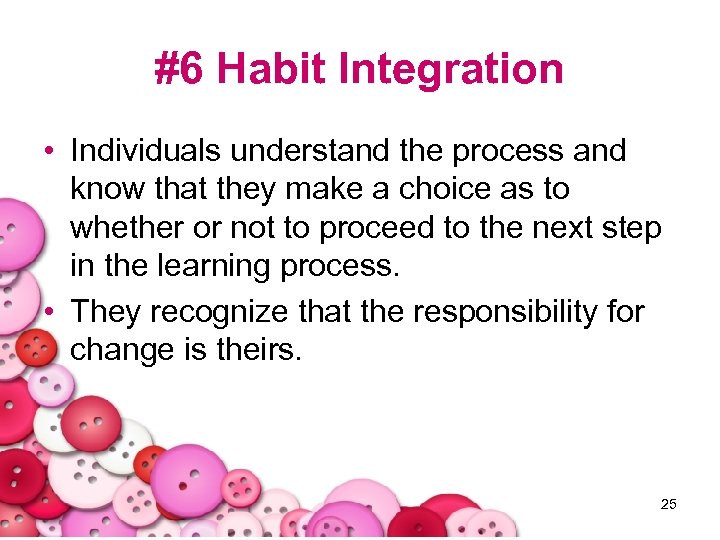 #6 Habit Integration

• Individuals understand the process and know that they make a choice as to whether or not to proceed to the next step in the learning process.

• They recognize that the responsibility for change is theirs.

25